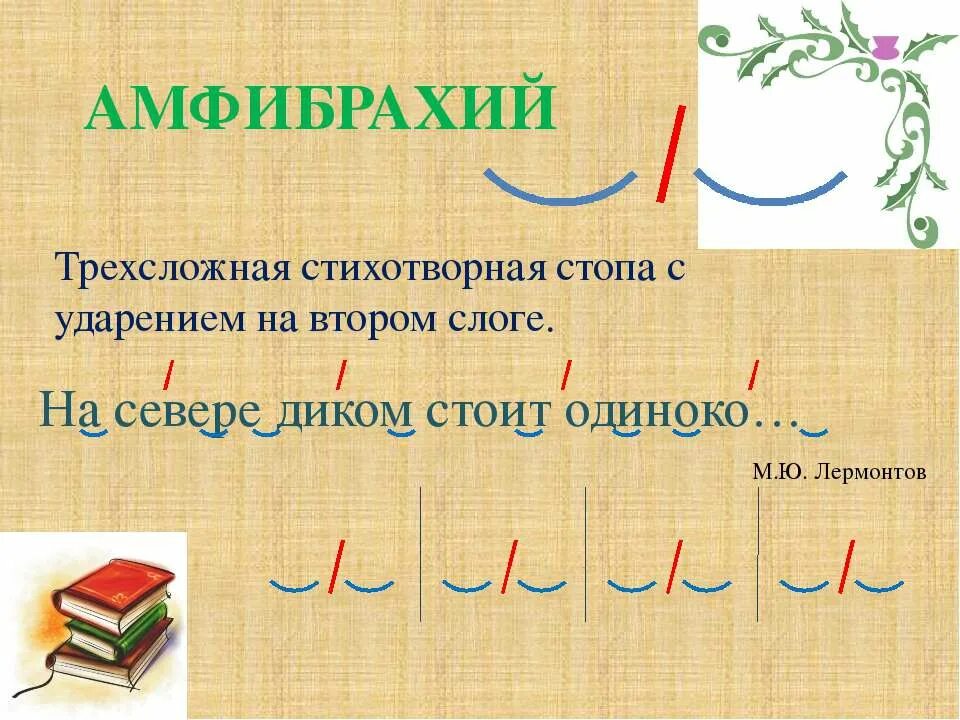 АМФИБРАХИЙ

Трехсложная стихотворная стопа с ударением на втором слоге.

На севере диком стоит одиноко…

М.Ю. Лермонтов